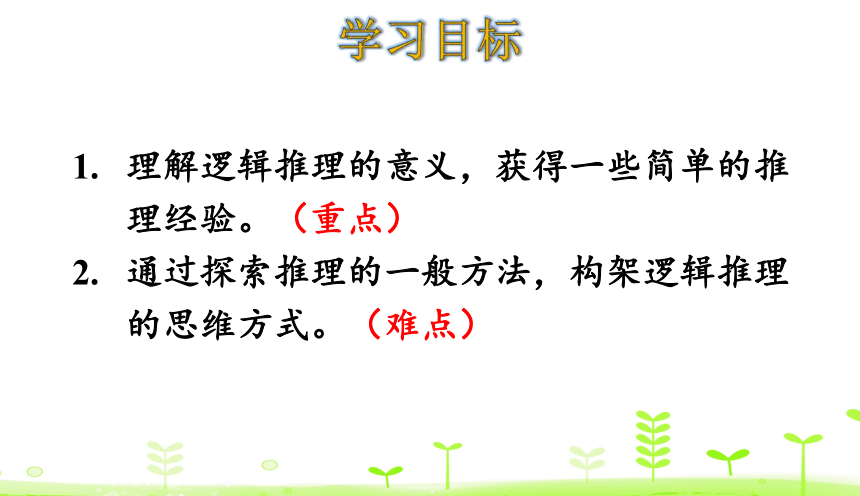 学习目标

1. 理解逻辑推理的意义，获得一些简单的推理经验。（重点）

2. 通过探索推理的一般方法，构架逻辑推理的思维方式。（难点）